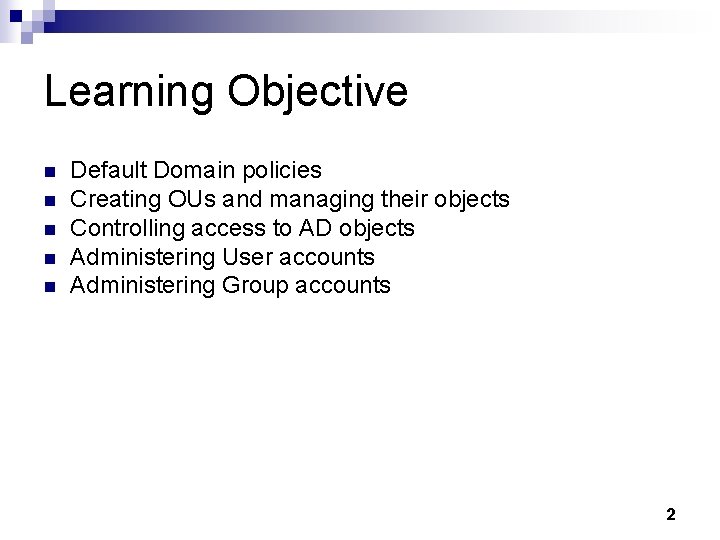 Learning Objective

- Default Domain policies
- Creating OUs and managing their objects
- Controlling access to AD objects
- Administering User accounts
- Administering Group accounts

2